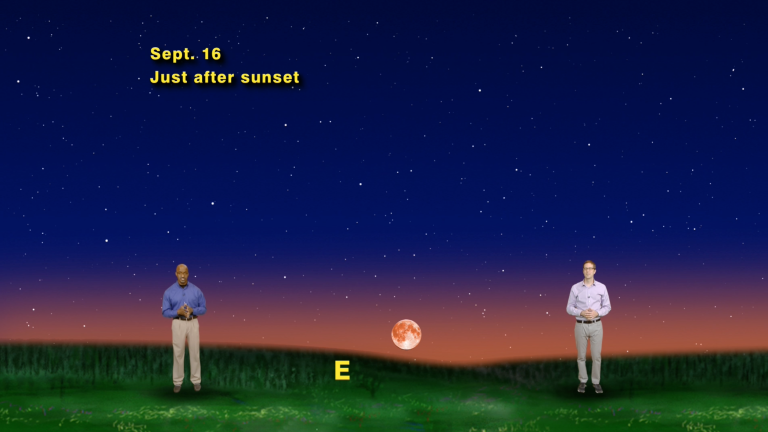 Sept. 16
Just after sunset

E